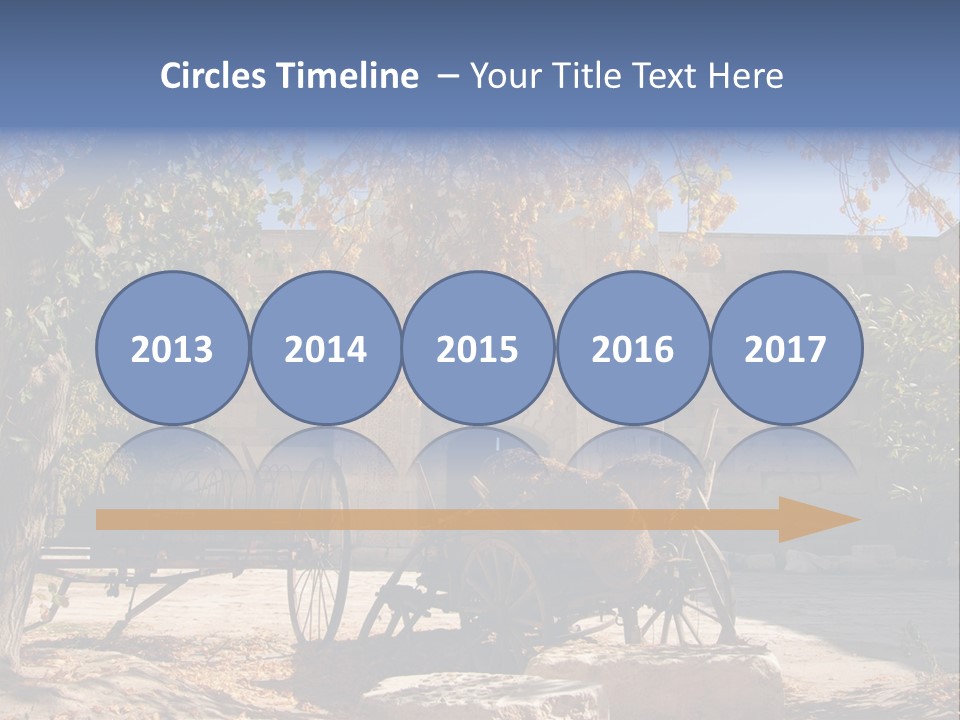 Circles Timeline – Your Title Text Here

2013 2014 2015 2016 2017